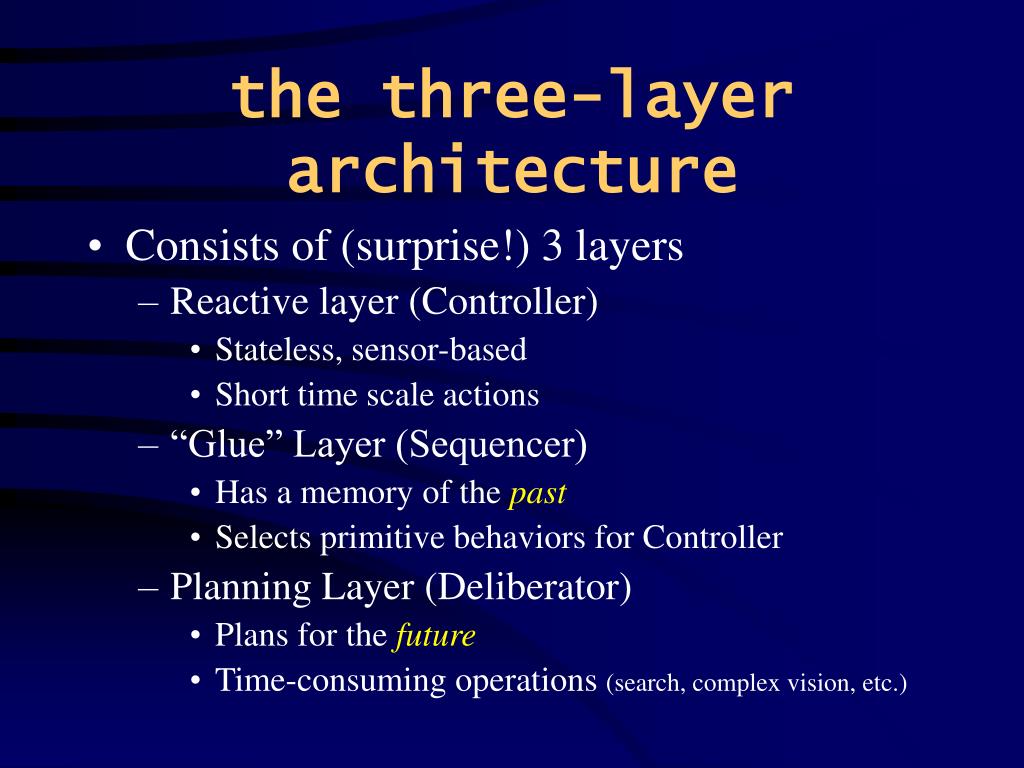 the three-layer architecture

• Consists of (surprise!) 3 layers
– Reactive layer (Controller)
• Stateless, sensor-based
• Short time scale actions
– “Glue” Layer (Sequencer)
• Has a memory of the past
• Selects primitive behaviors for Controller
– Planning Layer (Deliberator)
• Plans for the future
• Time-consuming operations (search, complex vision, etc.)